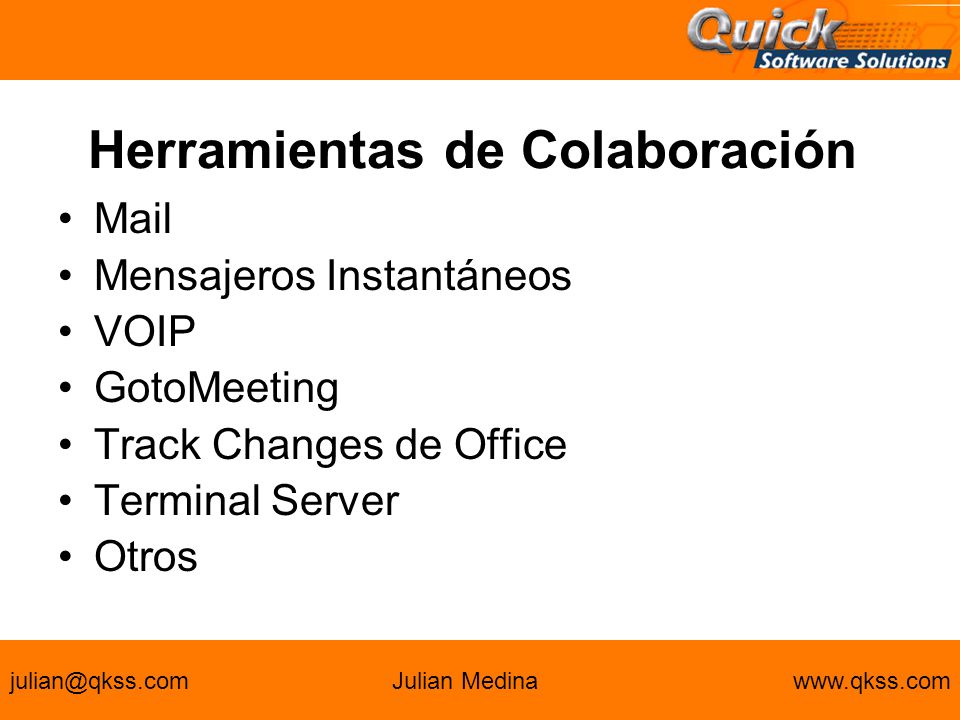 Quick
Software Solutions

Herramientas de Colaboración

• Mail
• Mensajeros Instantáneos
• VOIP
• GotoMeeting
• Track Changes de Office
• Terminal Server
• Otros

julian@qkss.com Julian Medina www.qkss.com